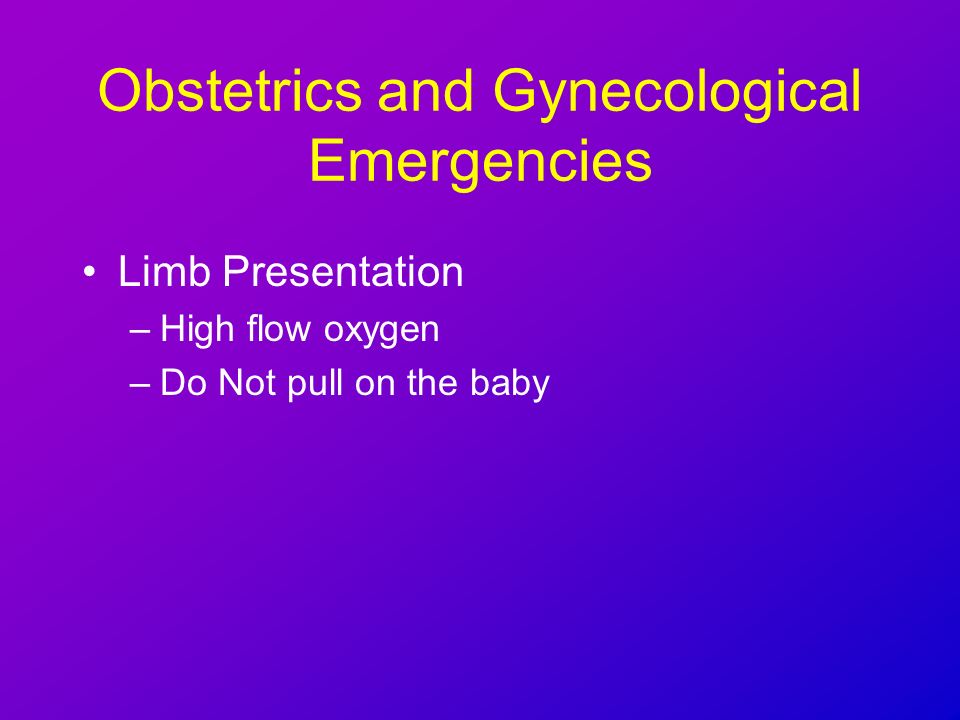 Obstetrics and Gynecological Emergencies

• Limb Presentation
– High flow oxygen
– Do Not pull on the baby